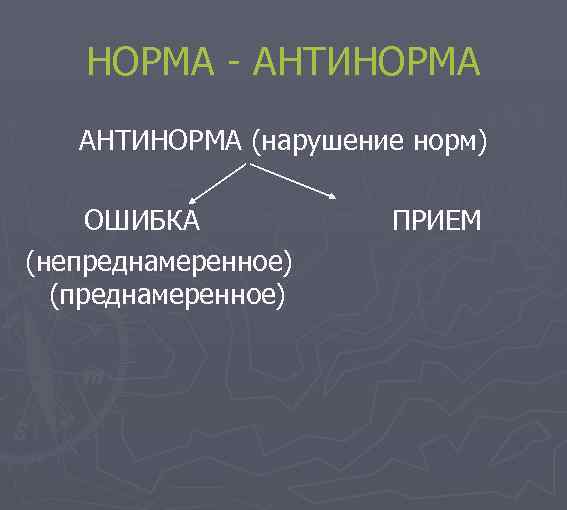 НОРМА - АНТИНОРМА

АНТИНОРМА (нарушение норм)

ОШИБКА

ПРИЕМ

(непреднамеренное)
(преднамеренное)